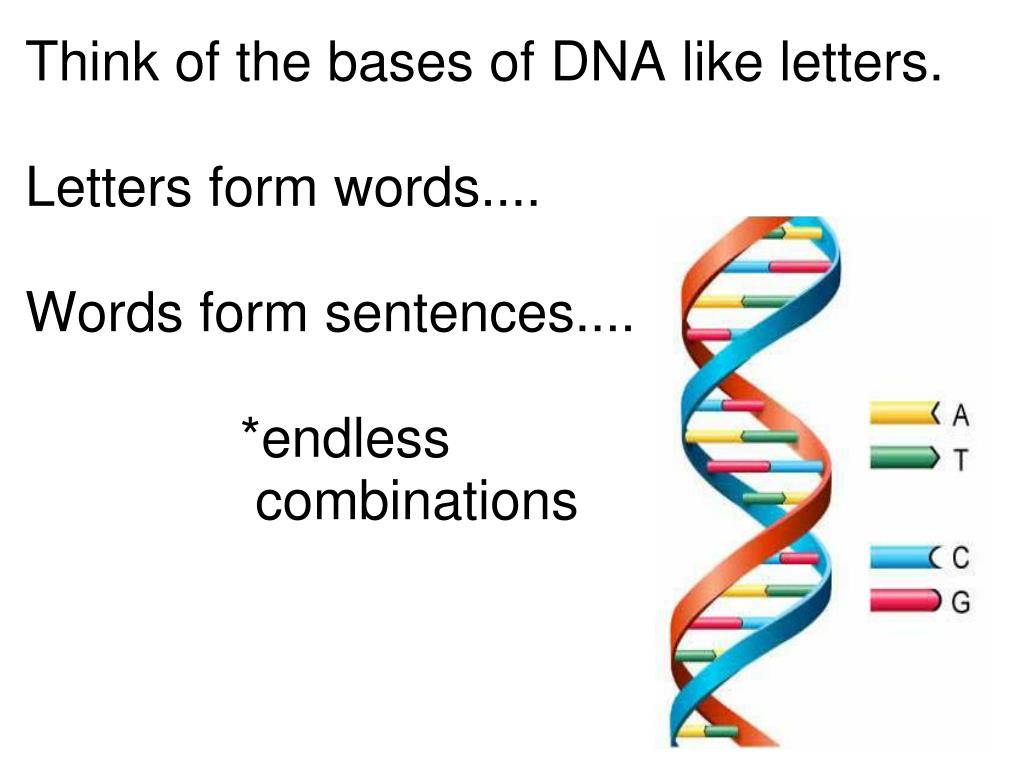 Think of the bases of DNA like letters.

Letters form words....

Words form sentences....

*endless combinations

A
T
C
G